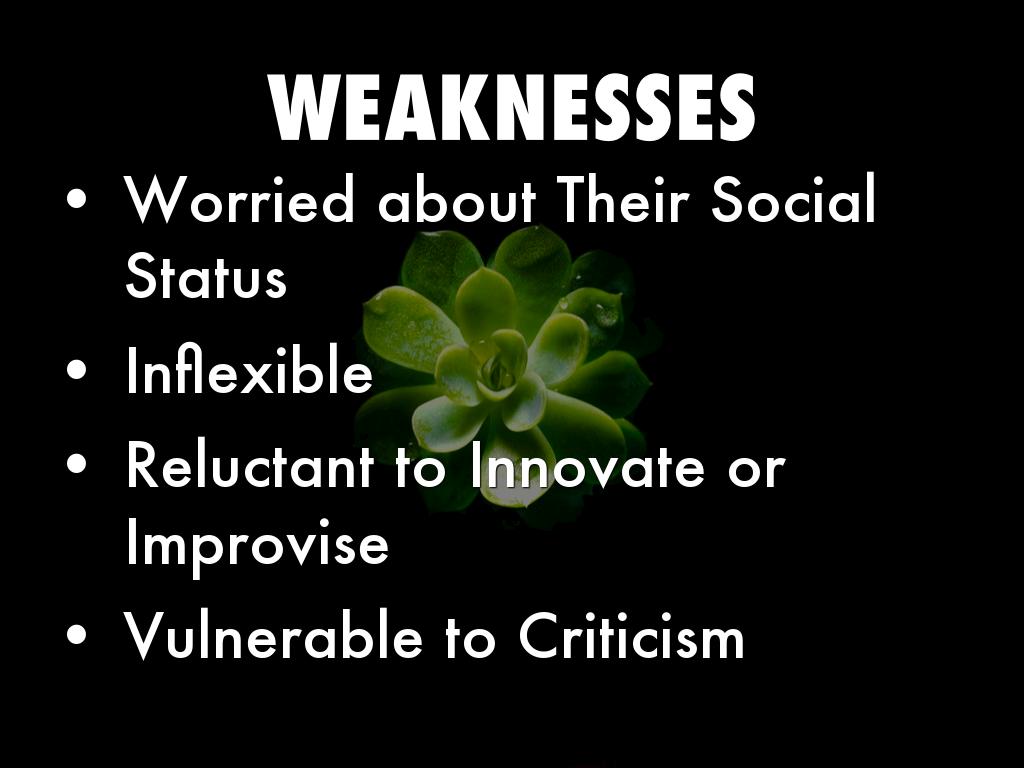 WEAKNESSES

• Worried about Their Social Status
• Inflexible
• Reluctant to Innovate or Improvise
• Vulnerable to Criticism